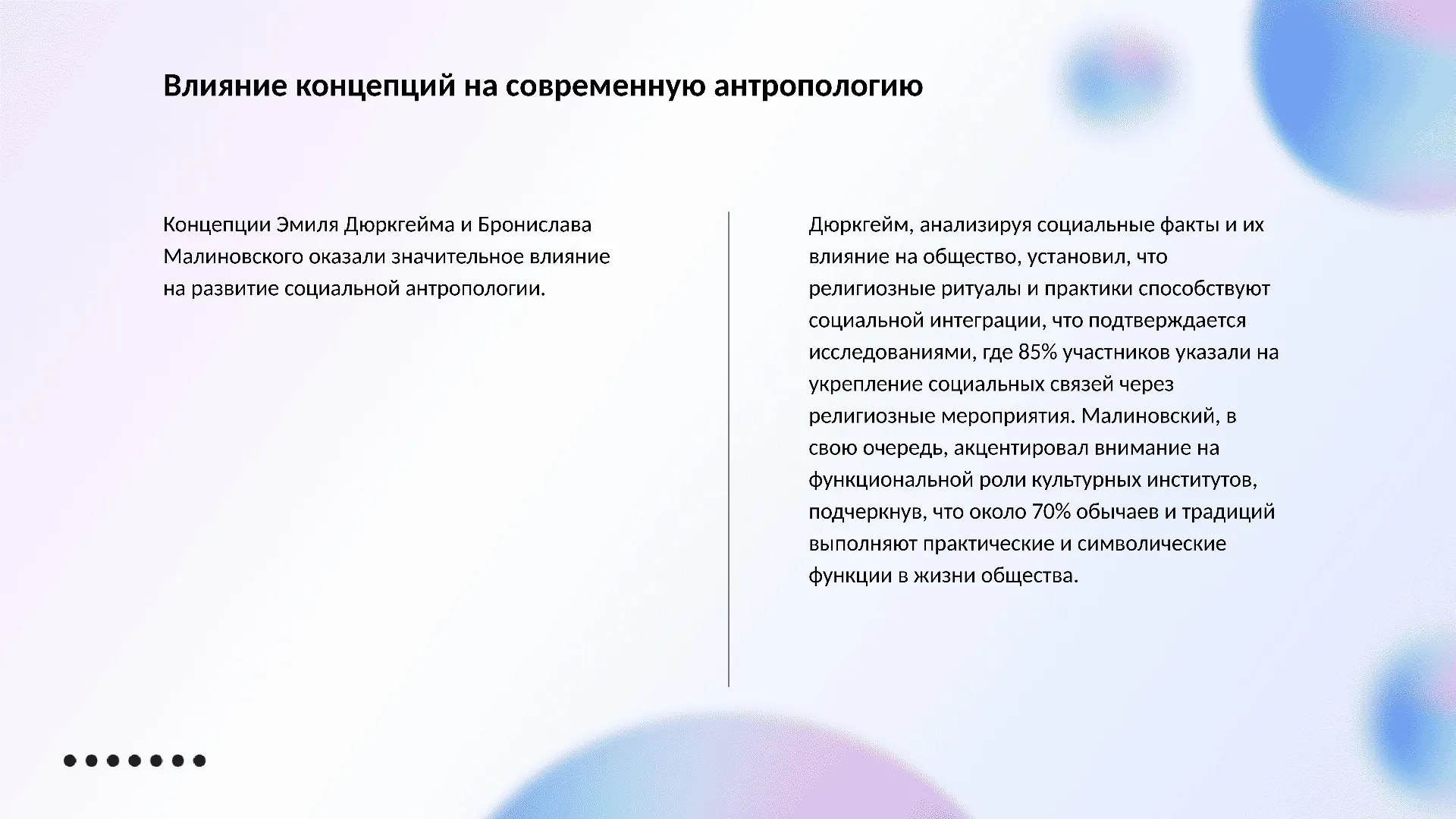 Влияние концепций на современную антропологию

Концепции Эмиля Дюркгейма и Бронислава Малиновского оказали значительное влияние на развитие социальной антропологии.

Дюркгейм, анализируя социальные факты и их влияние на общество, установил, что религиозные ритуалы и практики способствуют социальной интеграции, что подтверждается исследованиями, где 85% участников указали на укрепление социальных связей через религиозные мероприятия. Малиновский, в свою очередь, акцентировал внимание на функциональной роли культурных институтов, подчеркнув, что около 70% обычаев и традиций выполняют практические и символические функции в жизни общества.